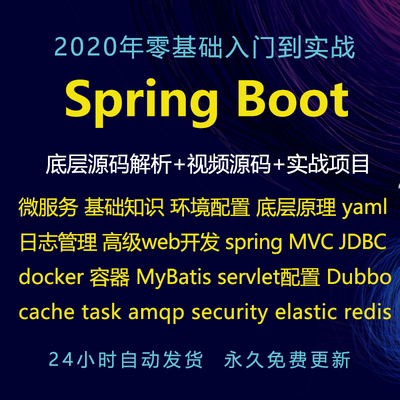 2020年零基础入门到实战

Spring Boot

底层源码解析+视频源码+实战项目

微服务 基础知识 环境配置 底层原理 yaml 日志管理 高级web开发 spring MVC JDBC docker 容器 MyBatis servlet配置 Dubbo cache task amqp security elastic redis

24小时自动发货 永久免费更新